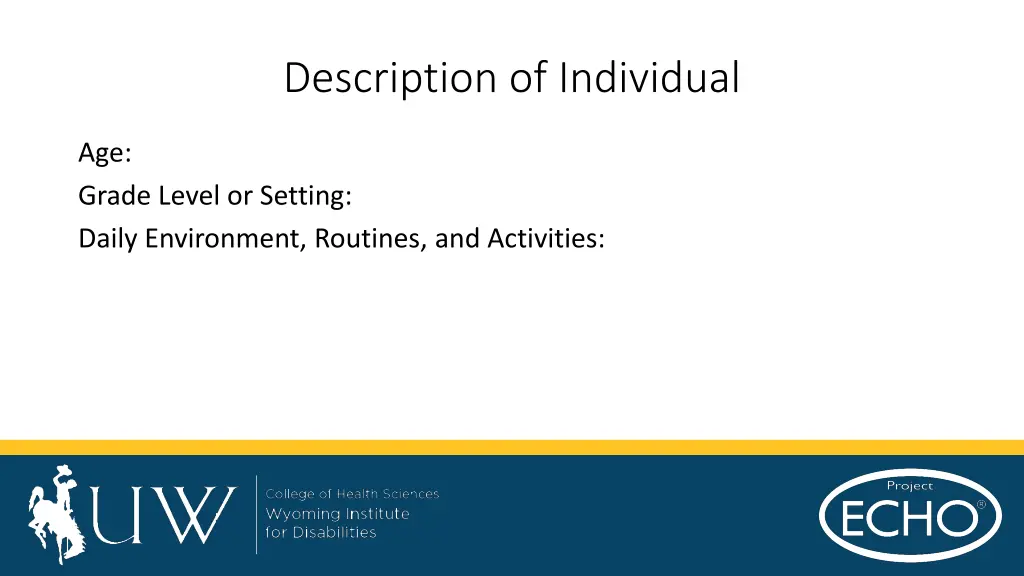 Description of Individual

Age:
Grade Level or Setting:
Daily Environment, Routines, and Activities:

UW
College of Health Sciences
Wyoming Institute
for Disabilities

Project
ECHO®